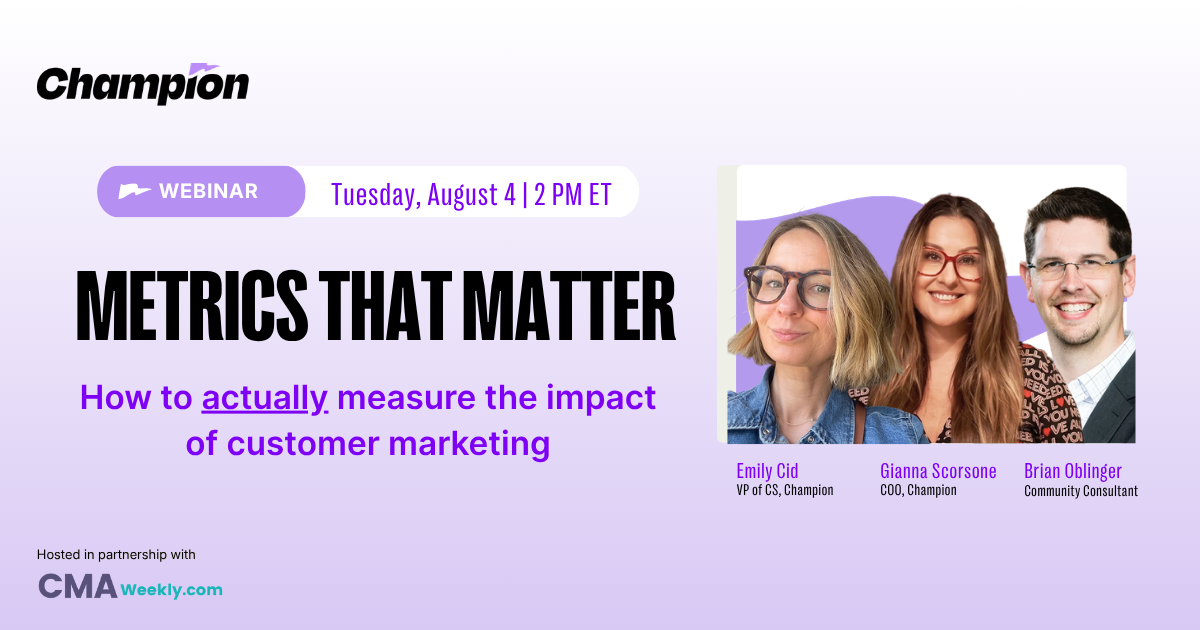 Champion

WEBINAR

Tuesday, August 4 | 2 PM ET

METRICS THAT MATTER

How to actually measure the impact of customer marketing

Emily Cid
VP of CS, Champion

Gianna Scorsone
COO, Champion

Brian Oblinger
Community Consultant

Hosted in partnership with

CMA Weekly.com